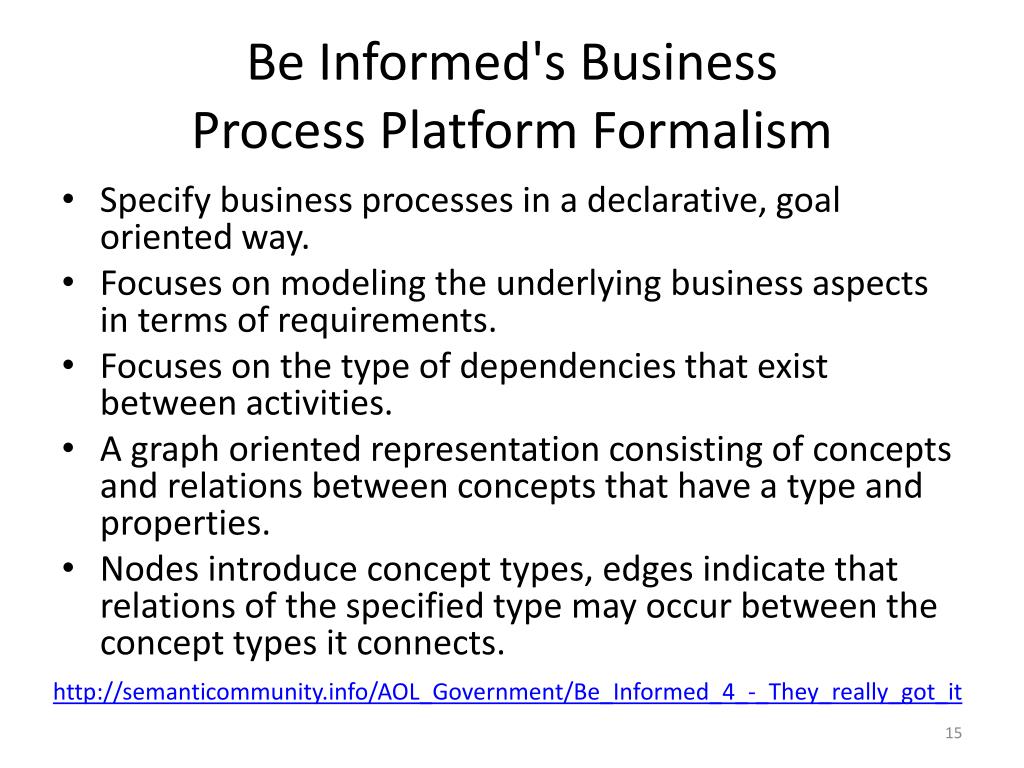 Be Informed's Business
Process Platform Formalism

• Specify business processes in a declarative, goal oriented way.
• Focuses on modeling the underlying business aspects in terms of requirements.
• Focuses on the type of dependencies that exist between activities.
• A graph oriented representation consisting of concepts and relations between concepts that have a type and properties.
• Nodes introduce concept types, edges indicate that relations of the specified type may occur between the concept types it connects.

http://semanticommunity.info/AOL_Government/Be_Informed_4_-_They_really_got_it

15